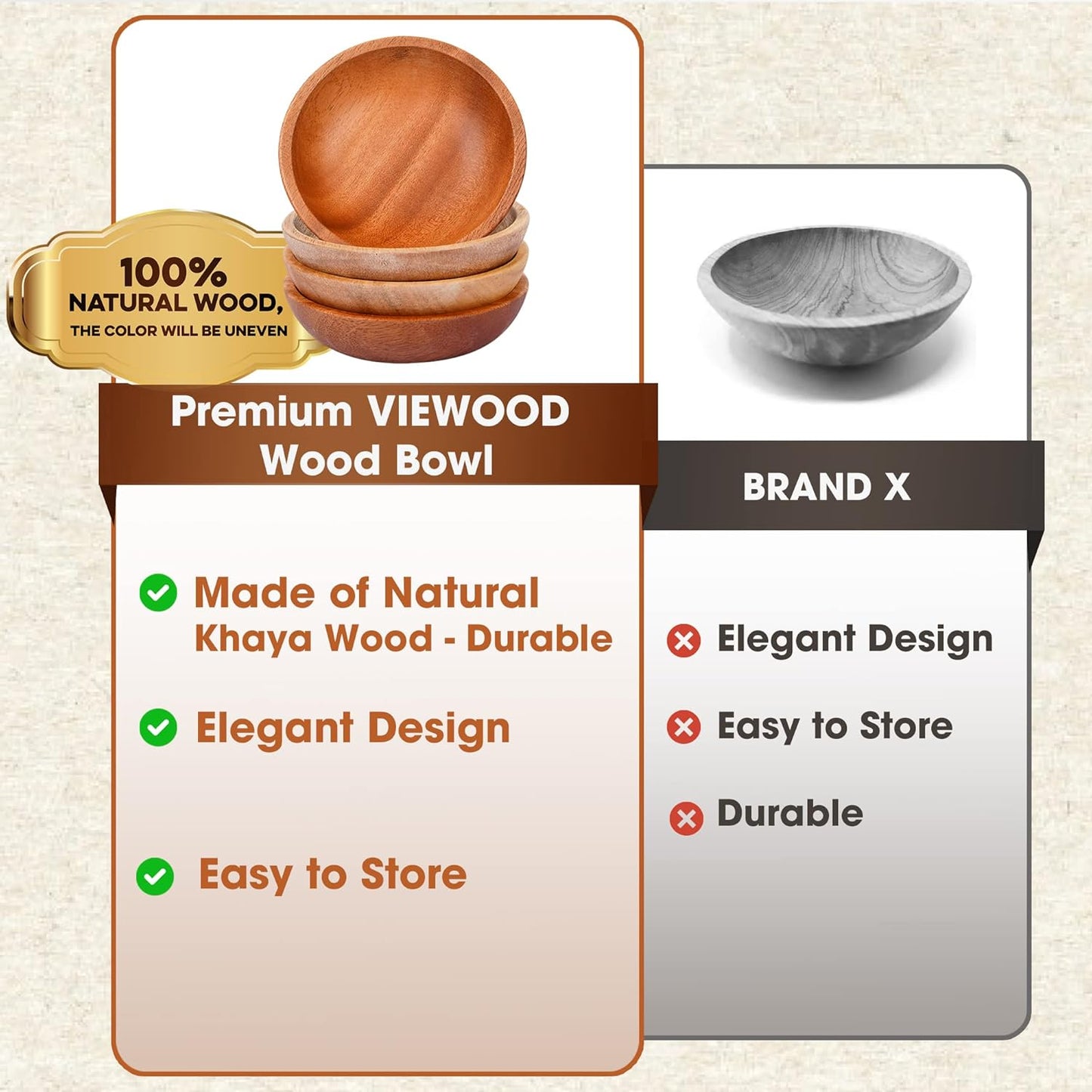 100%
NATURAL WOOD,
THE COLOR WILL BE UNEVEN

Premium VIEWOOD Wood Bowl

Made of Natural Khaya Wood - Durable

Elegant Design

Easy to Store

BRAND X

Elegant Design

Easy to Store

Durable